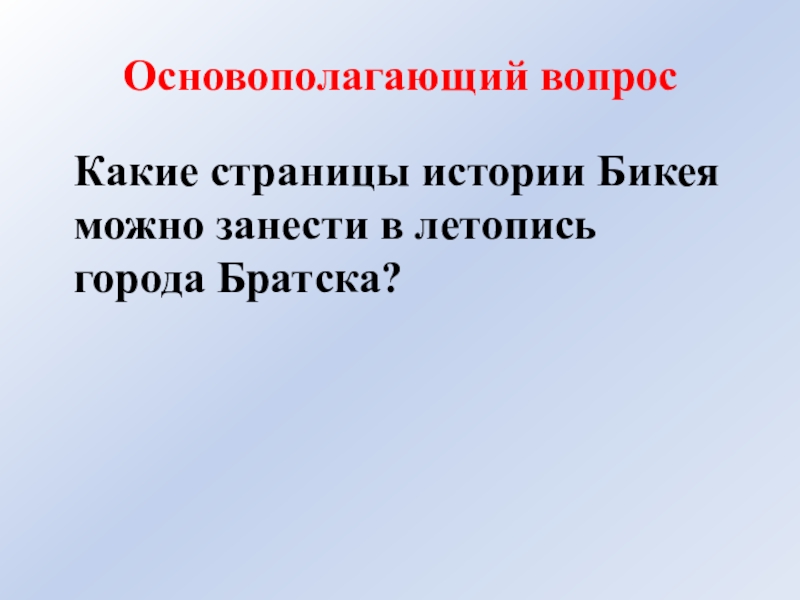 Основополагающий вопрос

Какие страницы истории Бикея можно занести в летопись города Братска?